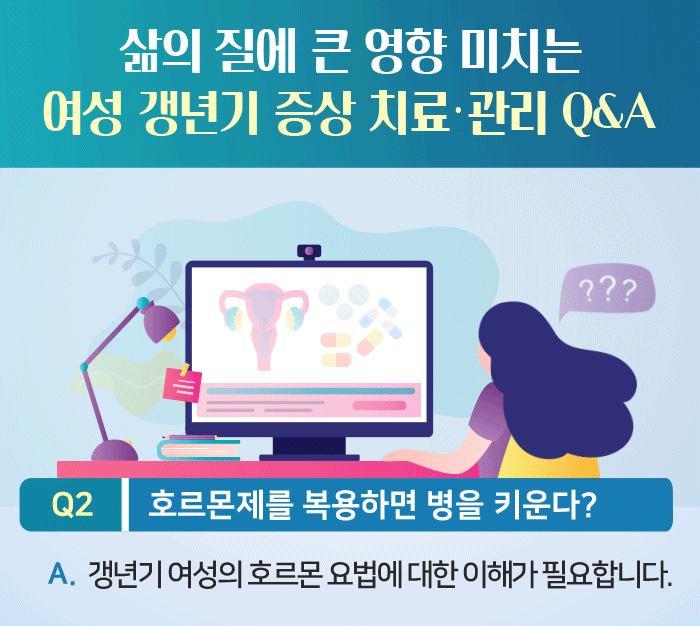 삶의 질에 큰 영향 미치는
여성 갱년기 증상 치료·관리 Q&A

???

Q2 호르몬제를 복용하면 병을 키운다?

A. 갱년기 여성의 호르몬 요법에 대한 이해가 필요합니다.